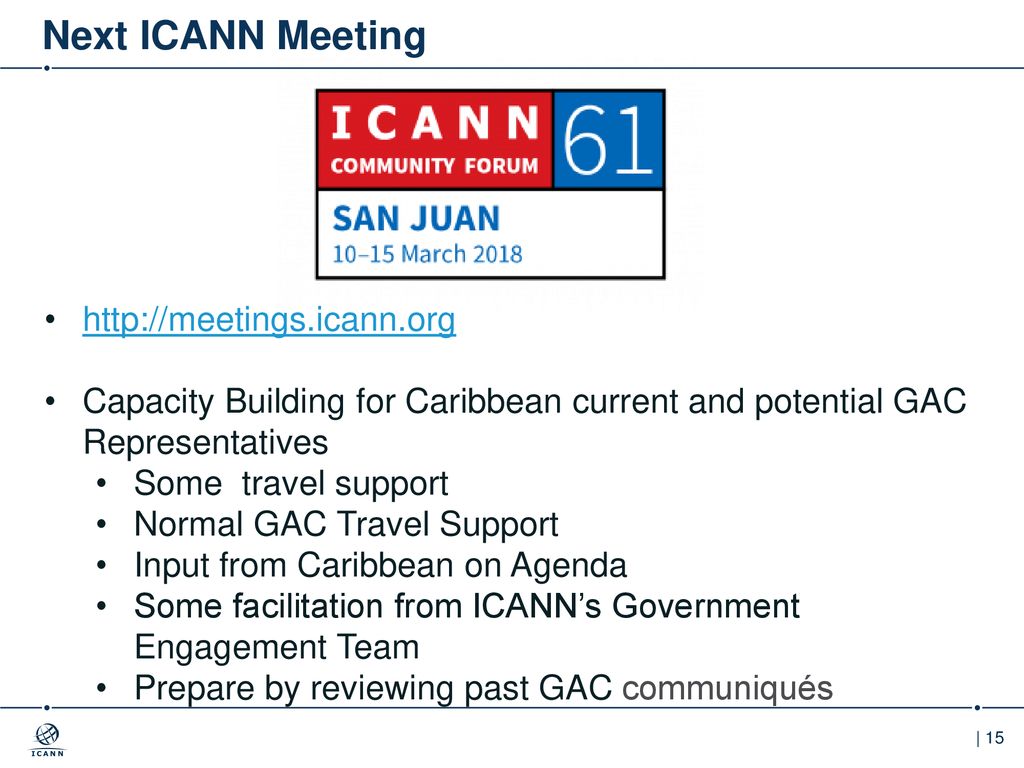 Next ICANN Meeting

ICANN
COMMUNITY FORUM
61
SAN JUAN
10–15 March 2018

• http://meetings.icann.org

• Capacity Building for Caribbean current and potential GAC Representatives
  • Some  travel support
  • Normal GAC Travel Support
  • Input from Caribbean on Agenda
  • Some facilitation from ICANN's Government Engagement Team
  • Prepare by reviewing past GAC communiqués

ICANN

| 15